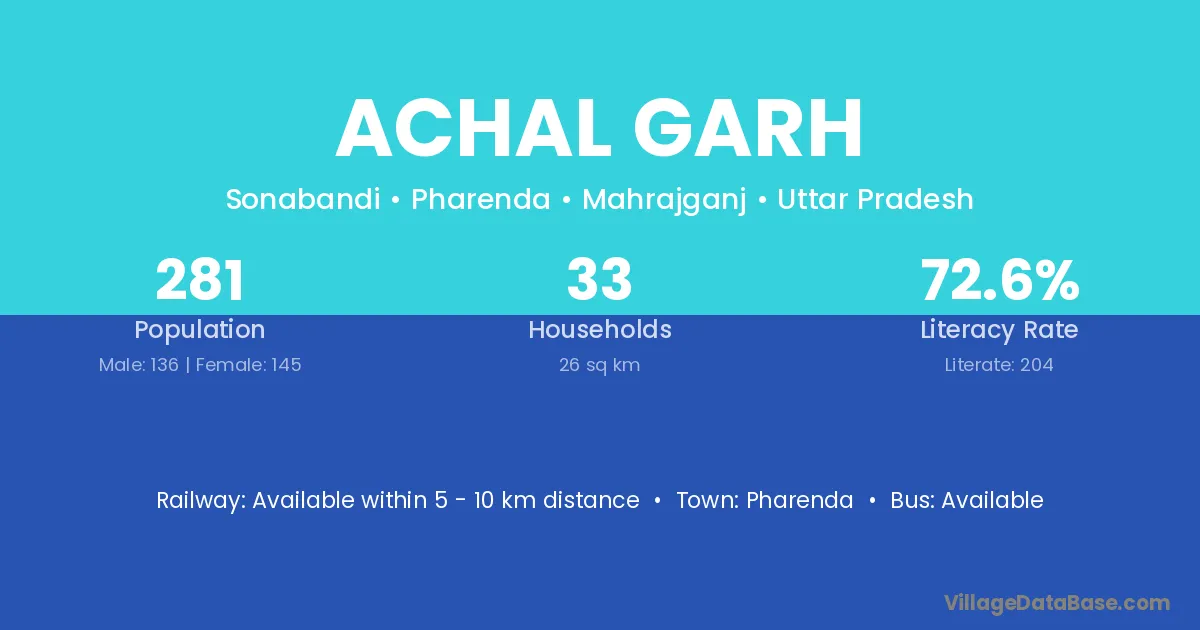 ACHAL GARH

Sonabandi • Pharenda • Mahrajganj • Uttar Pradesh

281
Population
Male: 136 | Female: 145

33
Households
26 sq km

72.6%
Literacy Rate
Literate: 204

Railway: Available within 5 - 10 km distance • Town: Pharenda • Bus: Available

VillageDataBase.com